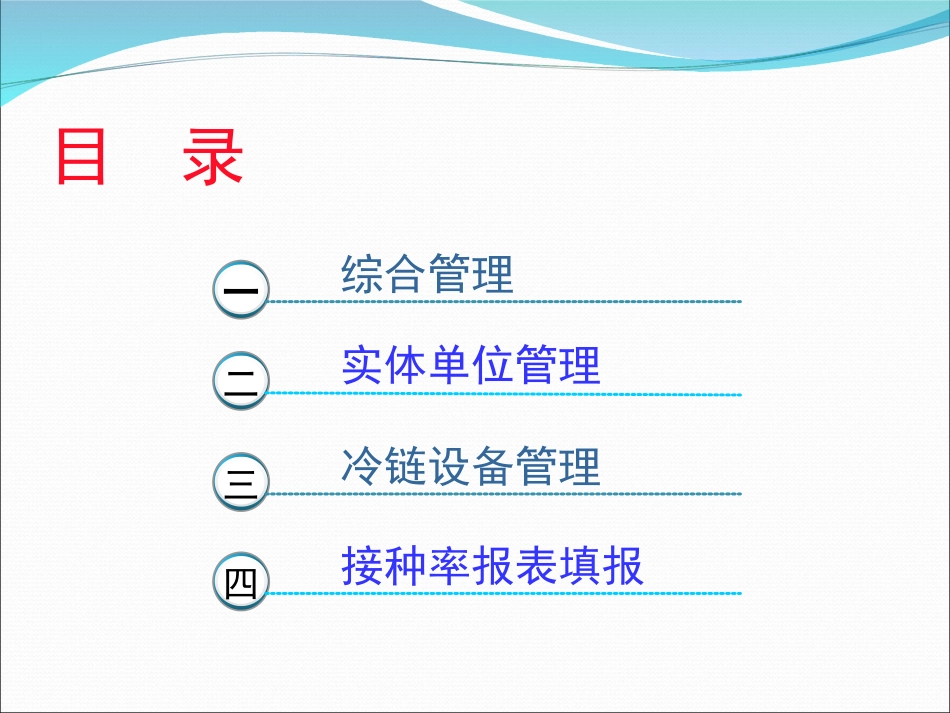 目 录

一 综合管理

二 实体单位管理

三 冷链设备管理

四 接种率报表填报